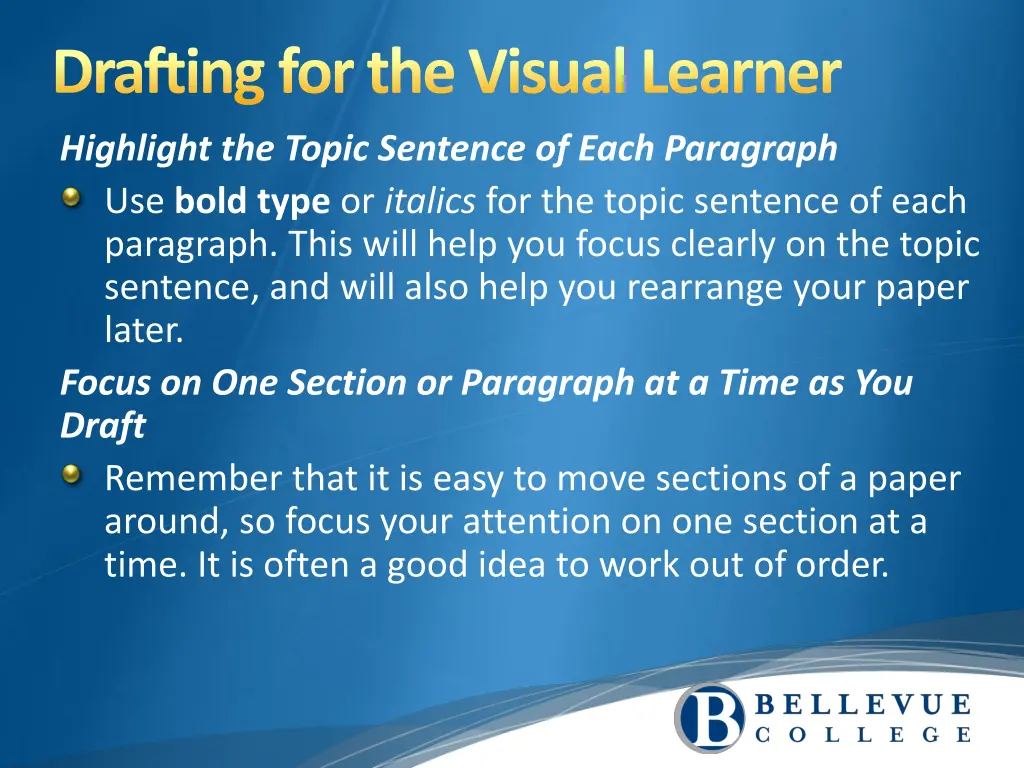 Drafting for the Visual Learner

Highlight the Topic Sentence of Each Paragraph

Use bold type or italics for the topic sentence of each paragraph. This will help you focus clearly on the topic sentence, and will also help you rearrange your paper later.

Focus on One Section or Paragraph at a Time as You Draft

Remember that it is easy to move sections of a paper around, so focus your attention on one section at a time. It is often a good idea to work out of order.

B BELLEVUE COLLEGE